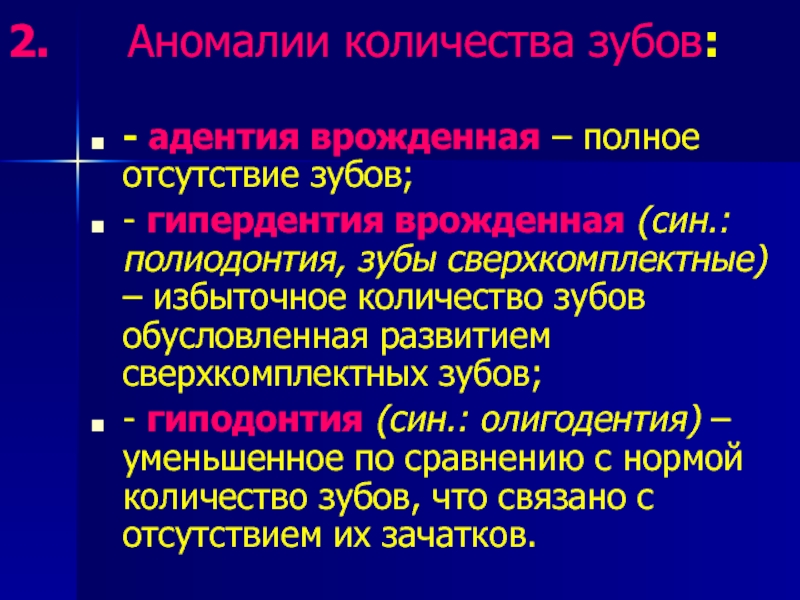 2. Аномалии количества зубов:

- адентия врожденная – полное отсутствие зубов;

- гипердентия врожденная (син.: полиодонтия, зубы сверхкомплектные) – избыточное количество зубов обусловленная развитием сверхкомплектных зубов;

- гиподонтия (син.: олигодентия) – уменьшенное по сравнению с нормой количество зубов, что связано с отсутствием их зачатков.